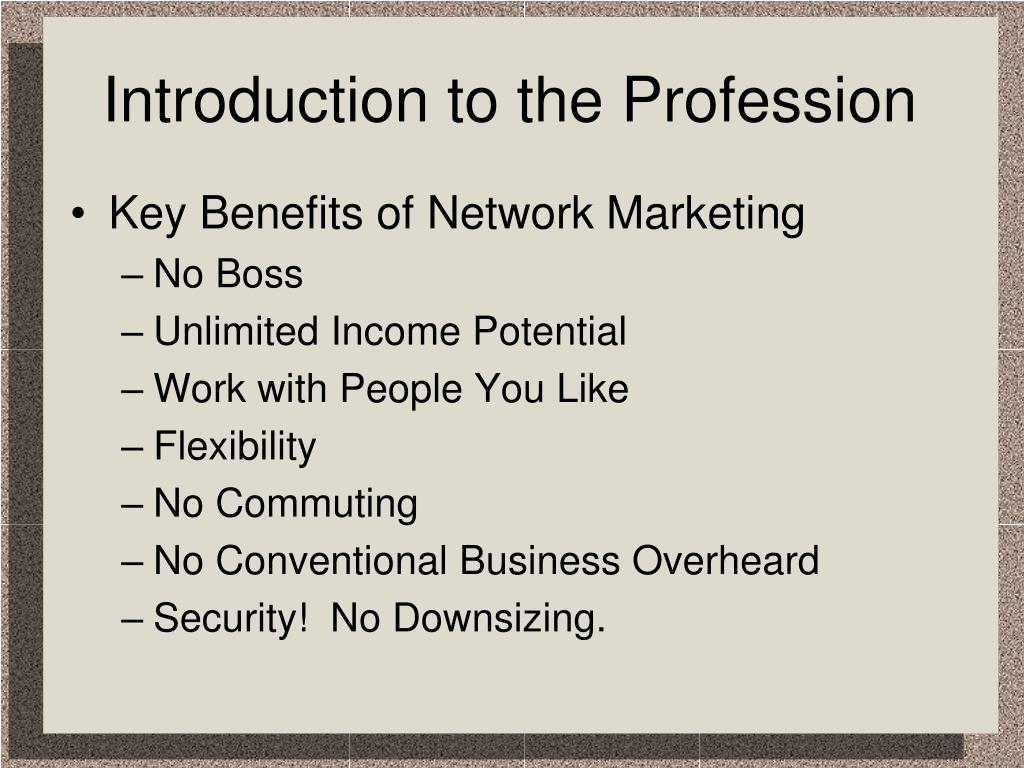 Introduction to the Profession

• Key Benefits of Network Marketing
– No Boss
– Unlimited Income Potential
– Work with People You Like
– Flexibility
– No Commuting
– No Conventional Business Overheard
– Security! No Downsizing.